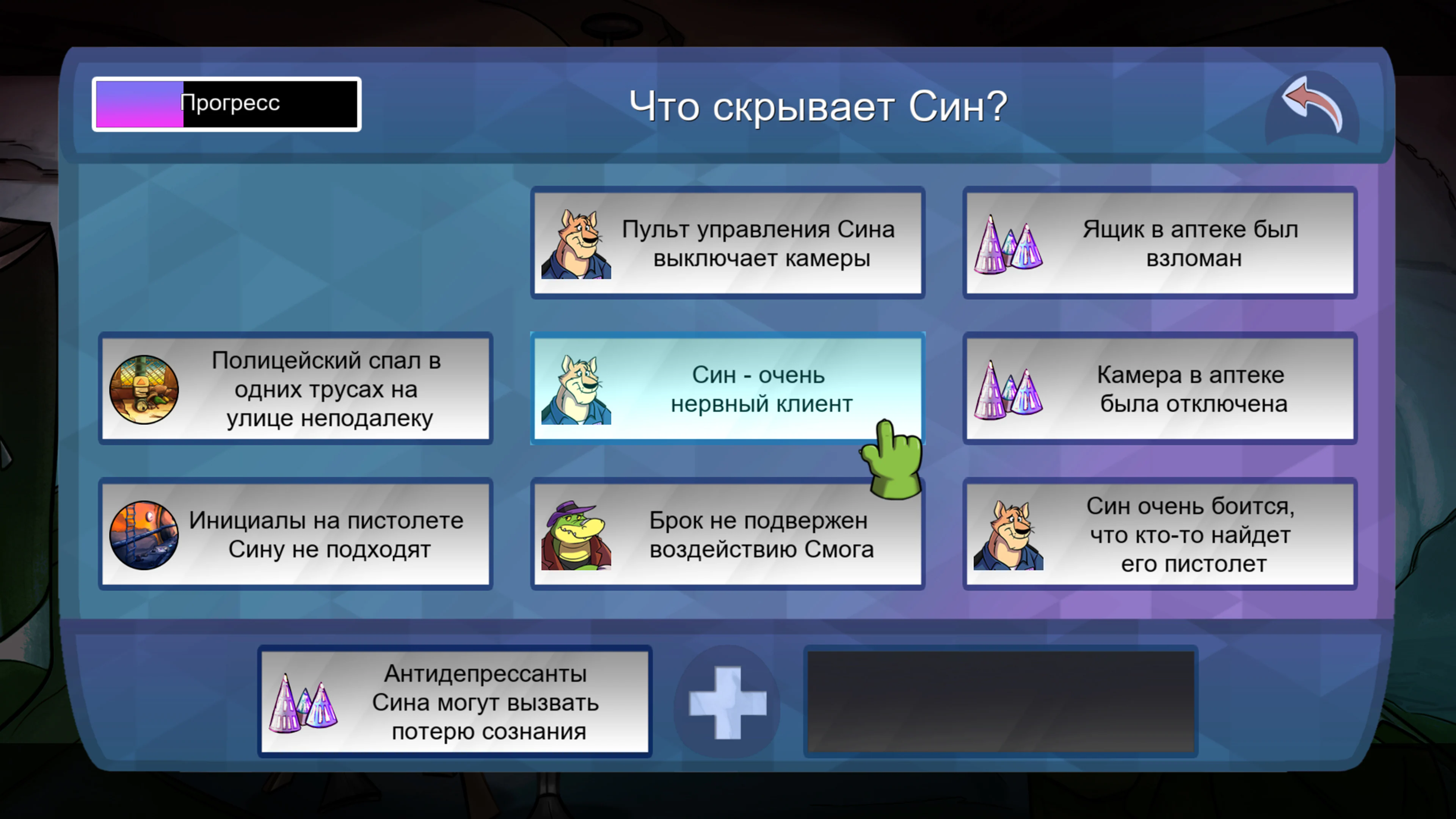 Прогресс

Что скрывает Син?

Пульт управления Сина выключает камеры

Ящик в аптеке был взломан

Полицейский спал в одних трусах на улице неподалеку

Син - очень нервный клиент

Камера в аптеке была отключена

Инициалы на пистолете Сину не подходят

Брок не подвержен воздействию Смога

Син очень боится, что кто-то найдет его пистолет

Антидепрессанты Сина могут вызвать потерю сознания